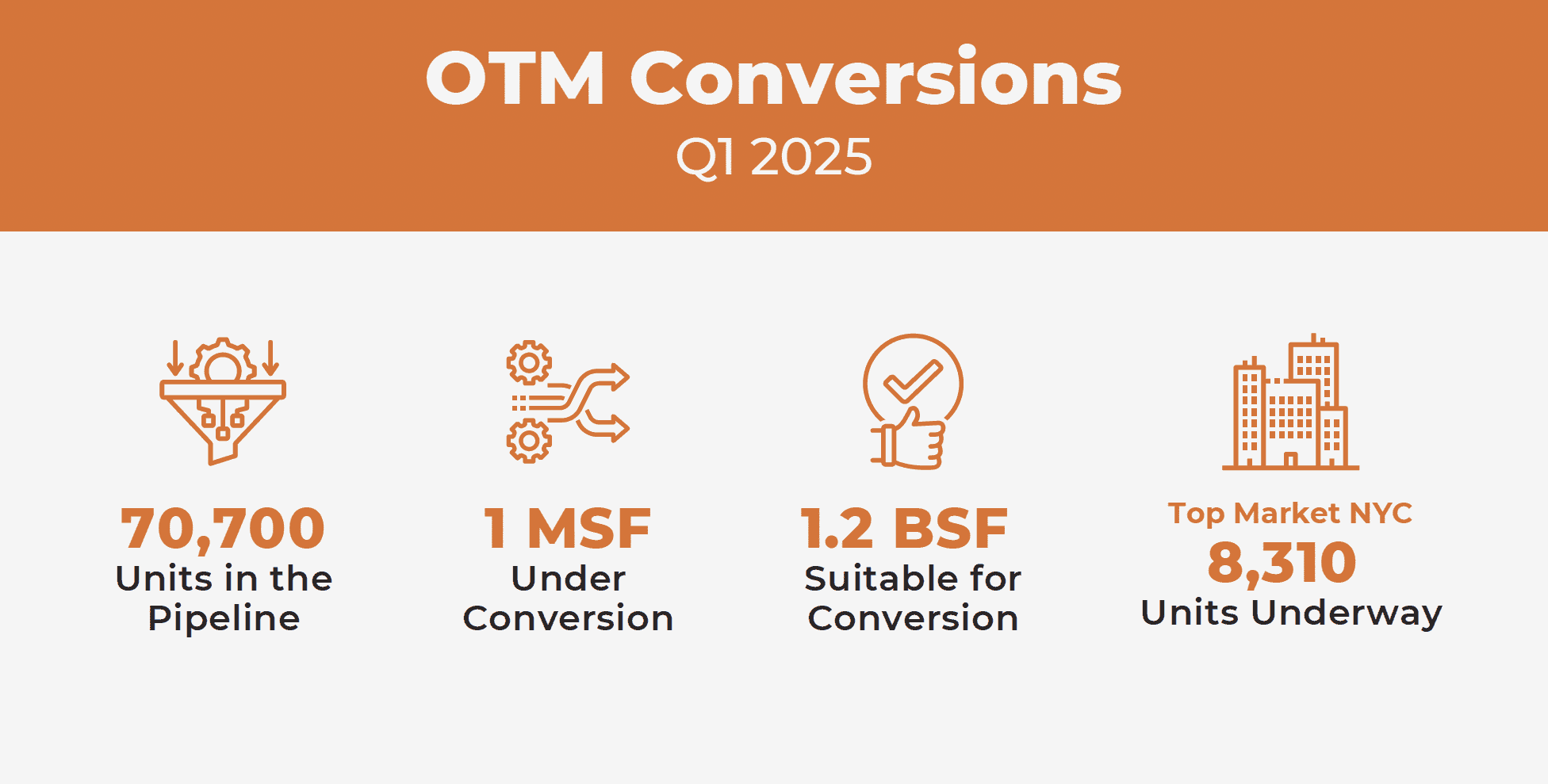 OTM Conversions
Q1 2025

70,700
Units in the Pipeline

1 MSF
Under Conversion

1.2 BSF
Suitable for Conversion

Top Market NYC
8,310
Units Underway